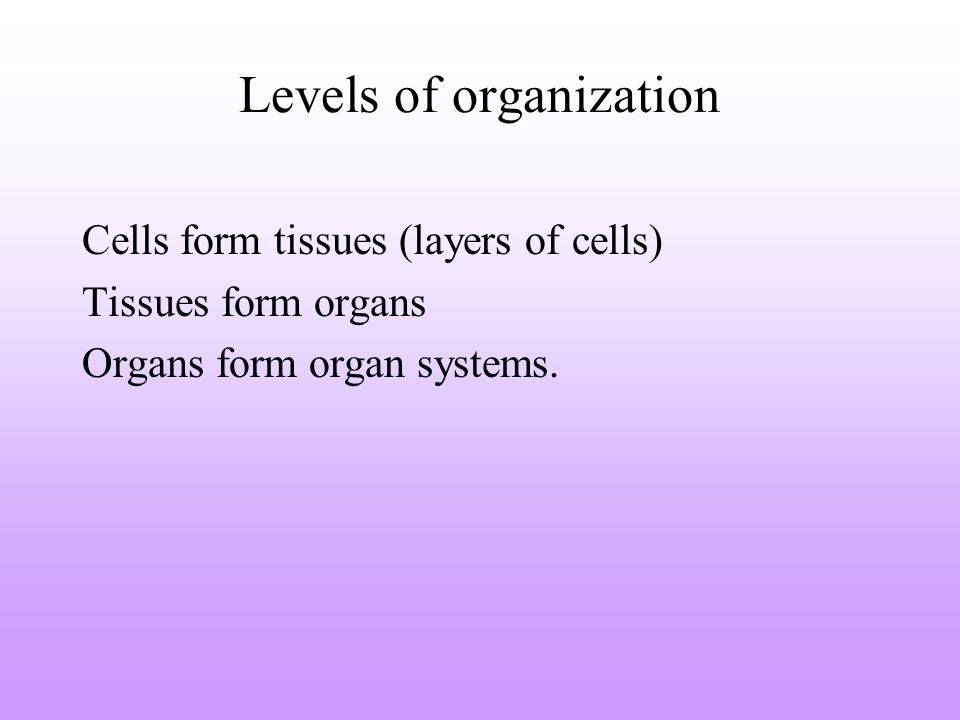 Levels of organization

Cells form tissues (layers of cells)
Tissues form organs
Organs form organ systems.